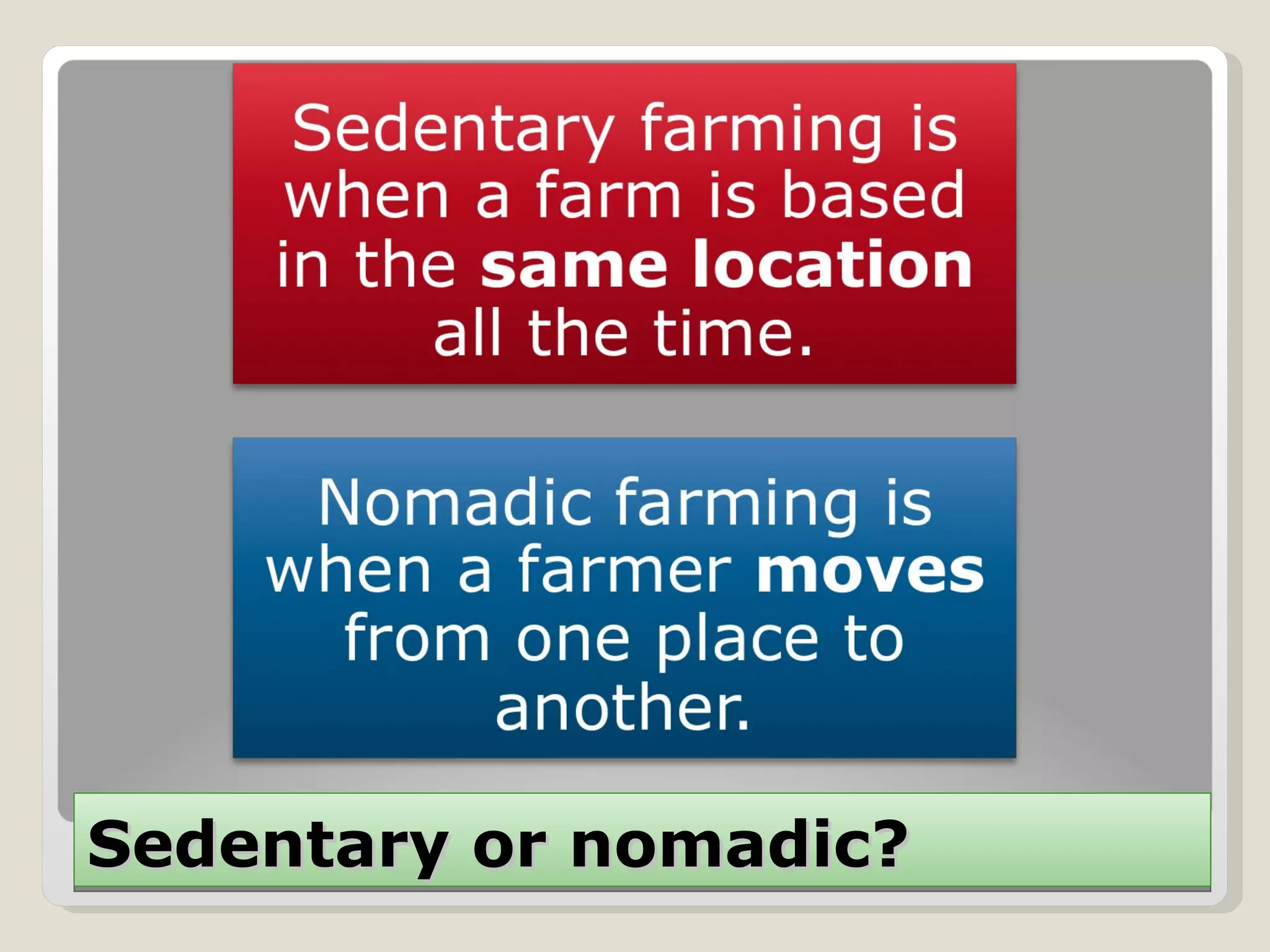 Sedentary farming is when a farm is based in the same location all the time.

Nomadic farming is when a farmer moves from one place to another.

Sedentary or nomadic?